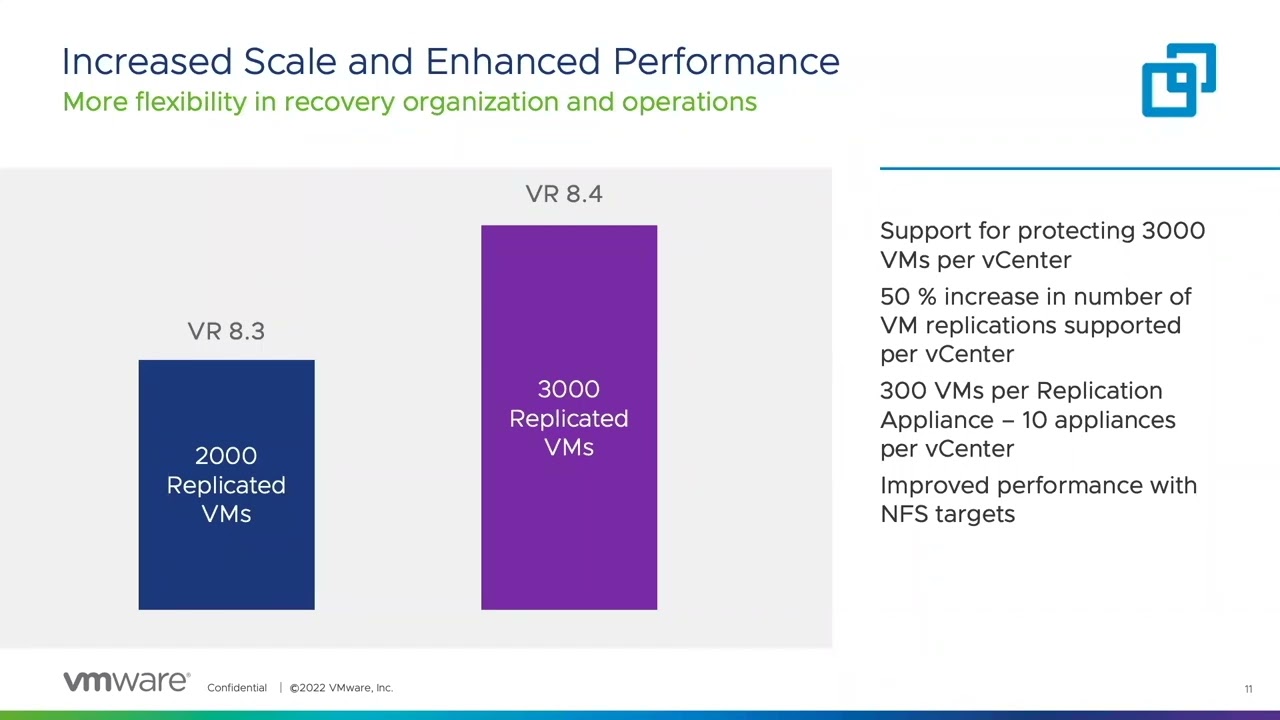 Increased Scale and Enhanced Performance
More flexibility in recovery organization and operations

VR 8.3

2000 Replicated VMs

VR 8.4

3000 Replicated VMs

Support for protecting 3000 VMs per vCenter

50 % increase in number of VM replications supported per vCenter

300 VMs per Replication Appliance – 10 appliances per vCenter

Improved performance with NFS targets

vmware® Confidential | ©2022 VMware, Inc.

11